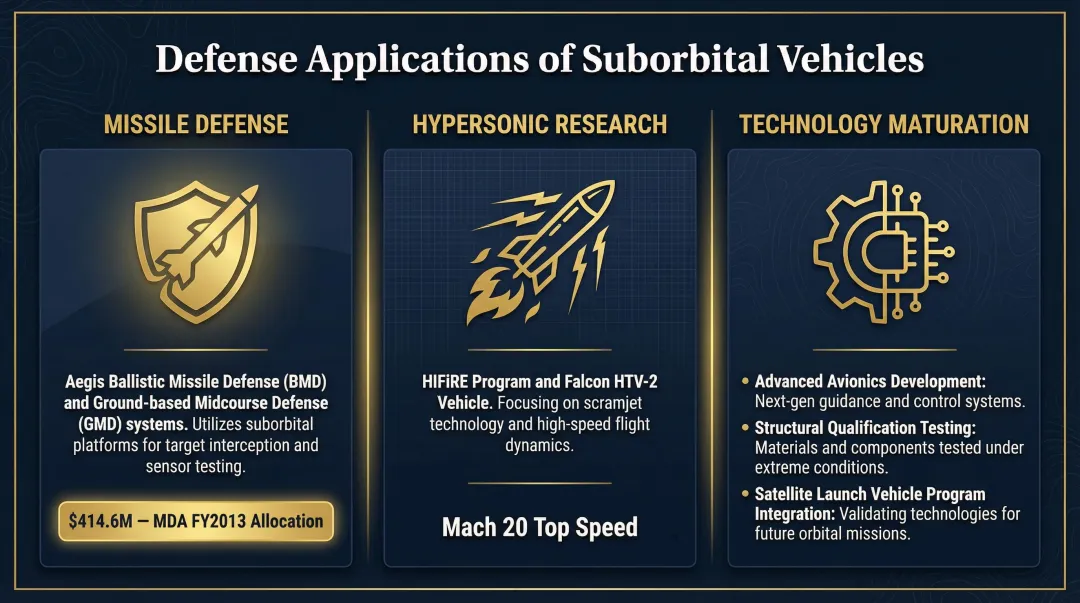 Defense Applications of Suborbital Vehicles

MISSILE DEFENSE

Aegis Ballistic Missile Defense (BMD) and Ground-based Midcourse Defense (GMD) systems. Utilizes suborbital platforms for target interception and sensor testing.

$414.6M — MDA FY2013 Allocation

HYPERSONIC RESEARCH

HIFiRE Program and Falcon HTV-2 Vehicle. Focusing on scramjet technology and high-speed flight dynamics.

Mach 20 Top Speed

TECHNOLOGY MATURATION

• Advanced Avionics Development: Next-gen guidance and control systems.
• Structural Qualification Testing: Materials and components tested under extreme conditions.
• Satellite Launch Vehicle Program Integration: Validating technologies for future orbital missions.